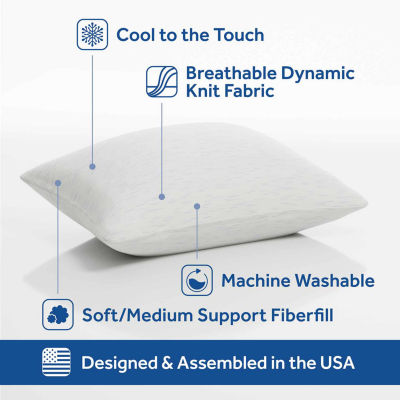 Cool to the Touch

Breathable Dynamic Knit Fabric

Machine Washable

Soft/Medium Support Fiberfill

Designed & Assembled in the USA